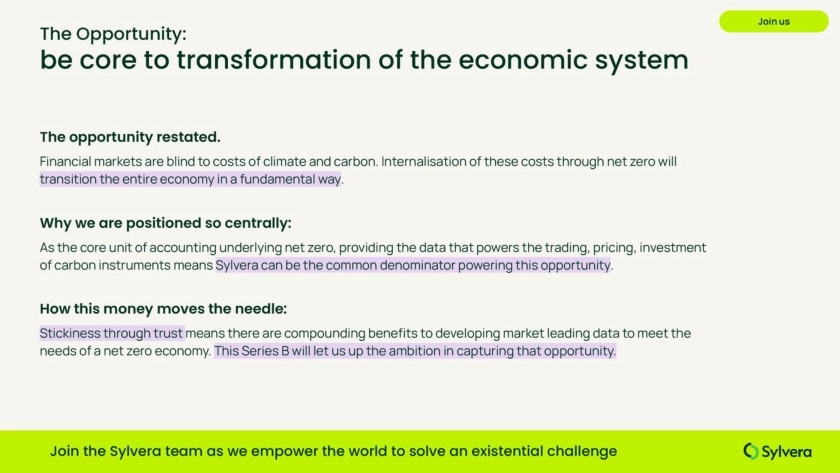 Join us

The Opportunity:
be core to transformation of the economic system

The opportunity restated.

Financial markets are blind to costs of climate and carbon. Internalisation of these costs through net zero will transition the entire economy in a fundamental way.

Why we are positioned so centrally:

As the core unit of accounting underlying net zero, providing the data that powers the trading, pricing, investment of carbon instruments means Sylvera can be the common denominator powering this opportunity.

How this money moves the needle:

Stickiness through trust means there are compounding benefits to developing market leading data to meet the needs of a net zero economy. This Series B will let us up the ambition in capturing that opportunity.

Join the Sylvera team as we empower the world to solve an existential challenge

Sylvera